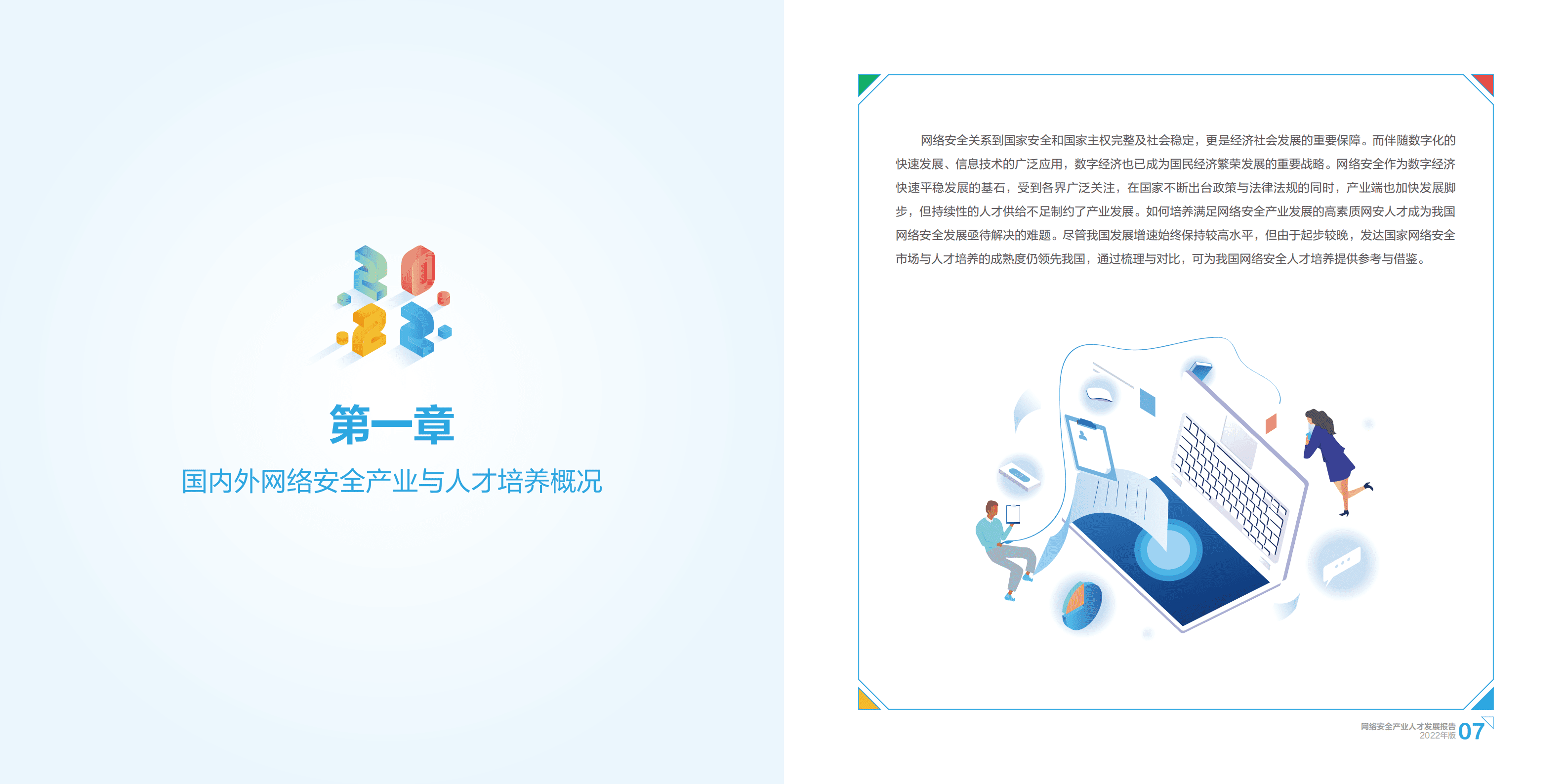 2022

第一章

国内外网络安全产业与人才培养概况

网络安全关系到国家安全和国家主权完整及社会稳定，更是经济社会发展的重要保障。而伴随数字化的快速发展、信息技术的广泛应用，数字经济也已成为国民经济繁荣发展的重要战略。网络安全作为数字经济快速平稳发展的基石，受到各界广泛关注，在国家不断出台政策与法律法规的同时，产业端也加快发展脚步，但持续性的人才供给不足制约了产业发展。如何培养满足网络安全产业发展的高素质网安人才成为我国网络安全发展亟待解决的难题。尽管我国发展增速始终保持较高水平，但由于起步较晚，发达国家网络安全市场与人才培养的成熟度仍领先我国，通过梳理与对比，可为我国网络安全人才培养提供参考与借鉴。

网络安全产业人才发展报告
2022年版
07